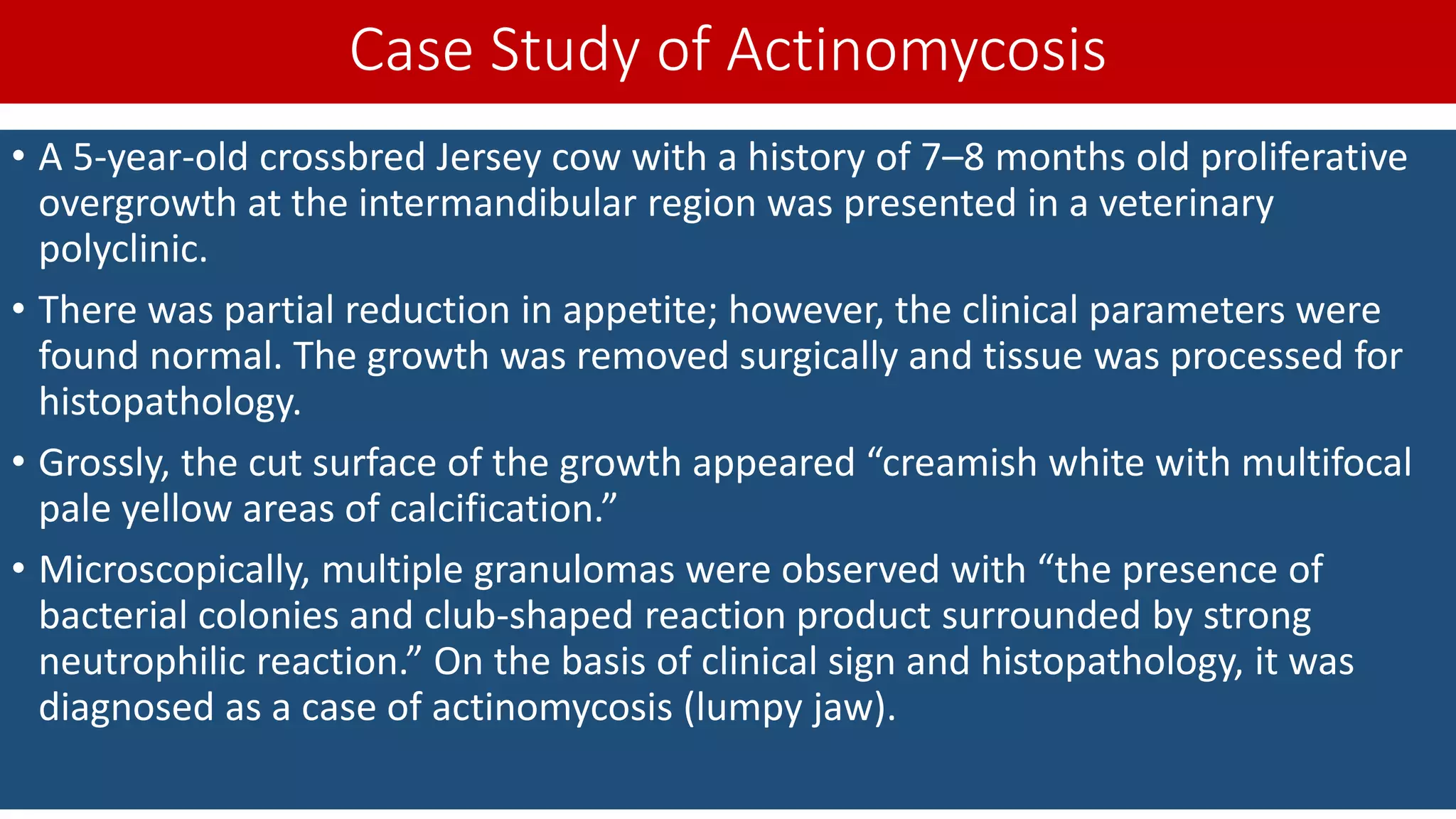 Case Study of Actinomycosis

• A 5-year-old crossbred Jersey cow with a history of 7–8 months old proliferative overgrowth at the intermandibular region was presented in a veterinary polyclinic.

• There was partial reduction in appetite; however, the clinical parameters were found normal. The growth was removed surgically and tissue was processed for histopathology.

• Grossly, the cut surface of the growth appeared “creamish white with multifocal pale yellow areas of calcification.”

• Microscopically, multiple granulomas were observed with “the presence of bacterial colonies and club-shaped reaction product surrounded by strong neutrophilic reaction.” On the basis of clinical sign and histopathology, it was diagnosed as a case of actinomycosis (lumpy jaw).